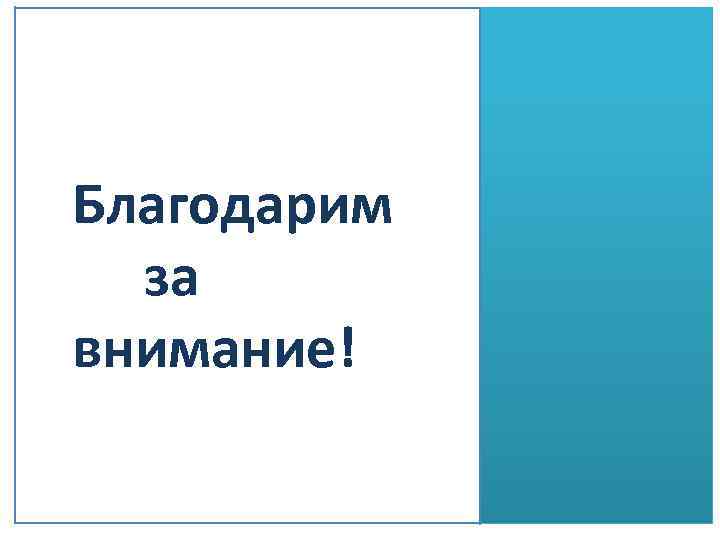 Благодарим за внимание!